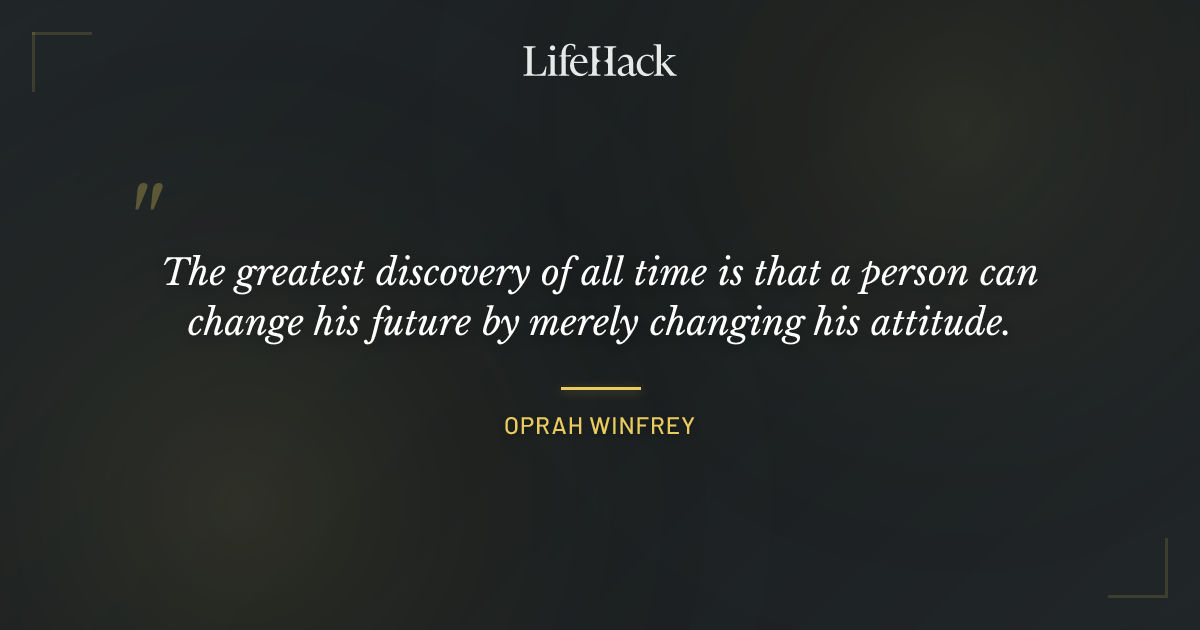 LifeHack

"

The greatest discovery of all time is that a person can change his future by merely changing his attitude.

OPRAH WINFREY